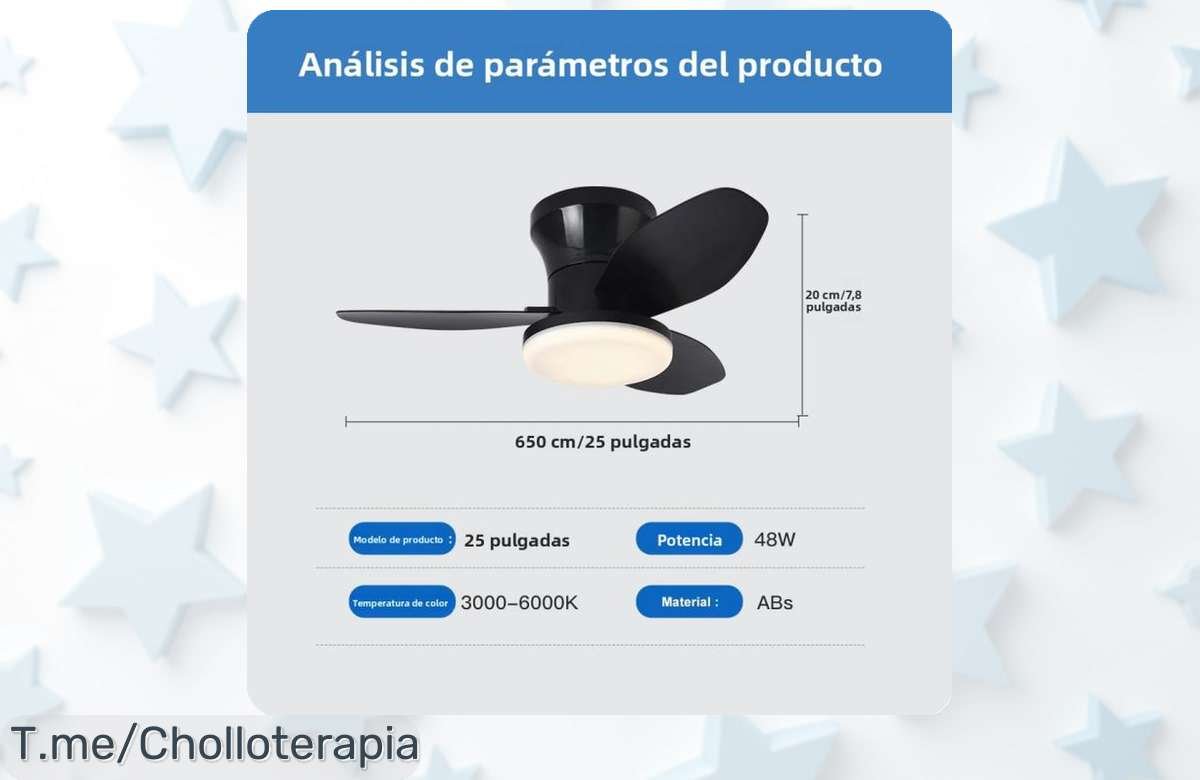 Análisis de parámetros del producto

20 cm/7,8 pulgadas

650 cm/25 pulgadas

Modelo de producto : 25 pulgadas

Potencia 48W

Temperatura de color 3000–6000K

Material : ABs

T.me/Cholloterapia